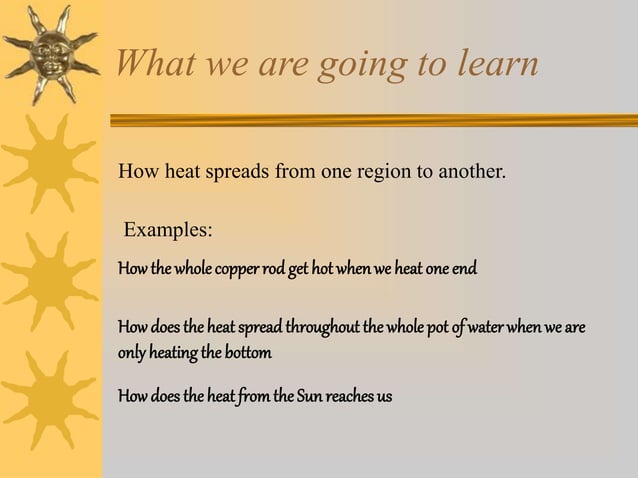 What we are going to learn

How heat spreads from one region to another.

Examples:

How the whole copper rod get hot when we heat one end

How does the heat spread throughout the whole pot of water when we are only heating the bottom

How does the heat from the Sun reaches us